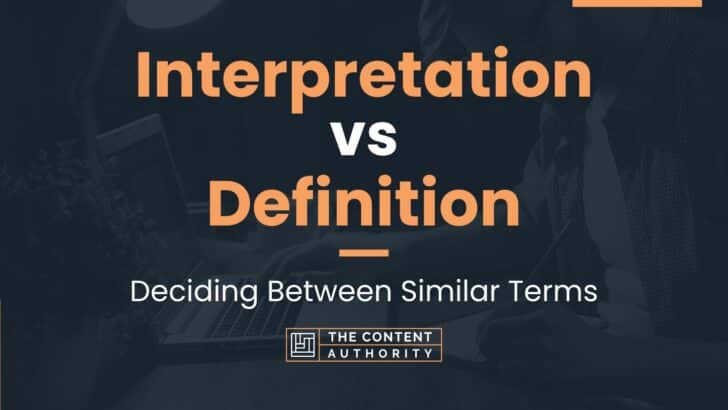 Interpretation vs Definition

Deciding Between Similar Terms

THE CONTENT AUTHORITY